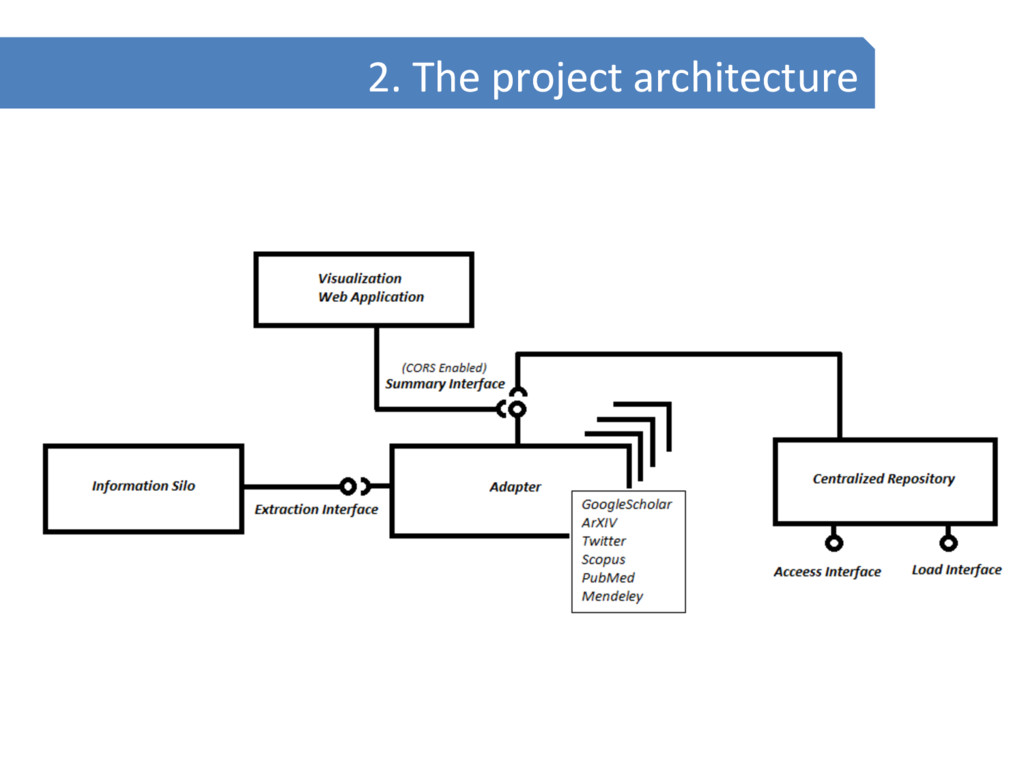 2. The project architecture

Visualization
Web Application

(CORS Enabled)
Summary Interface

Information Silo

Extraction Interface

Adapter

GoogleScholar
ArXIV
Twitter
Scopus
PubMed
Mendeley

Centralized Repository

Access Interface

Load Interface